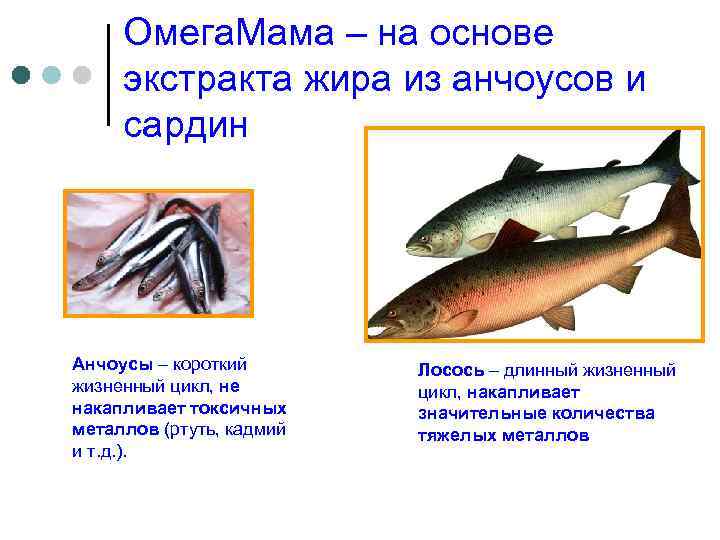 ОмегаМама – на основе экстракта жира из анчоусов и сардин

Анчоусы – короткий жизненный цикл, не накапливает токсичных металлов (ртуть, кадмий и т.д.).

Лосось – длинный жизненный цикл, накапливает значительные количества тяжелых металлов